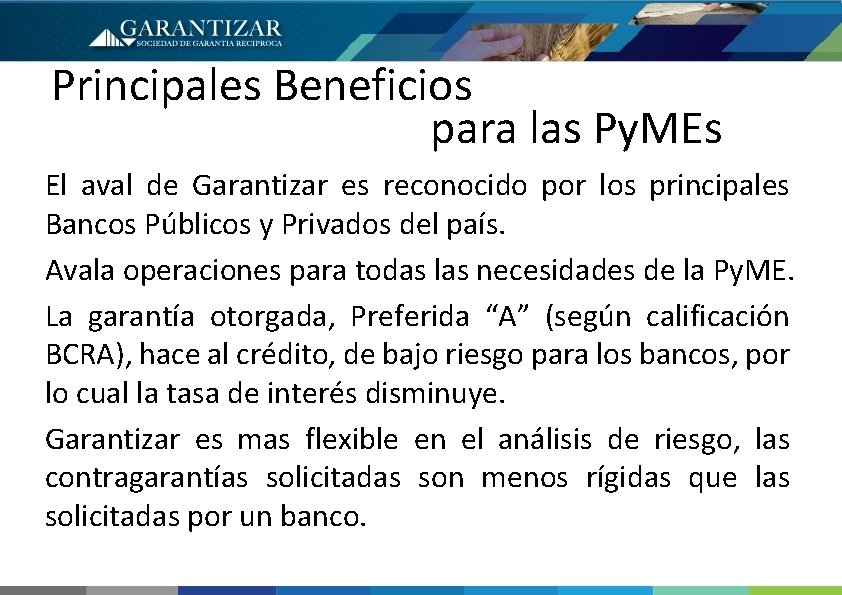 GARANTIZAR
SOCIEDAD DE GARANTIA RECIPROCA

Principales Beneficios para las PyMEs

El aval de Garantizar es reconocido por los principales Bancos Públicos y Privados del país.

Avala operaciones para todas las necesidades de la PyME.

La garantía otorgada, Preferida “A” (según calificación BCRA), hace al crédito, de bajo riesgo para los bancos, por lo cual la tasa de interés disminuye.

Garantizar es mas flexible en el análisis de riesgo, las contragarantías solicitadas son menos rígidas que las solicitadas por un banco.